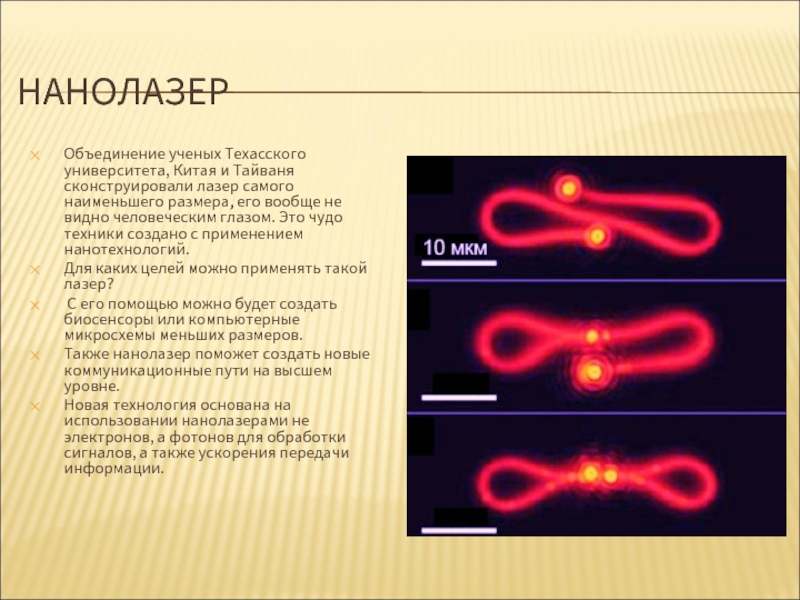 НАНОЛАЗЕР

Объединение ученых Техасского университета, Китая и Тайваня сконструировали лазер самого наименьшего размера, его вообще не видно человеческим глазом. Это чудо техники создано с применением нанотехнологий.

Для каких целей можно применять такой лазер?

С его помощью можно будет создать биосенсоры или компьютерные микросхемы меньших размеров.

Также нанолазер поможет создать новые коммуникационные пути на высшем уровне.

Новая технология основана на использовании нанолазерами не электронов, а фотонов для обработки сигналов, а также ускорения передачи информации.

10 мкм